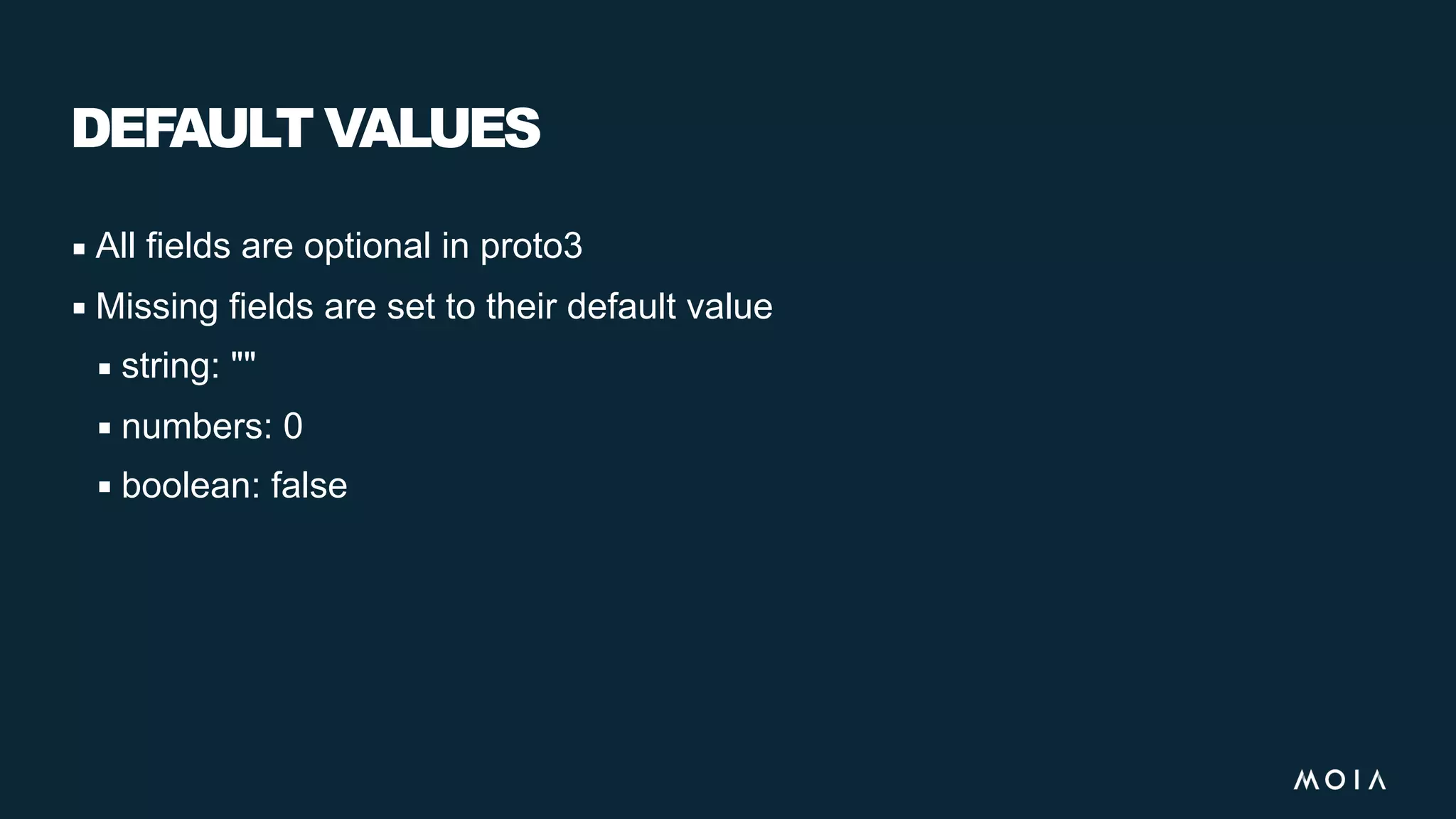 DEFAULT VALUES

▪ All fields are optional in proto3

▪ Missing fields are set to their default value

▪ string: ""

▪ numbers: 0

▪ boolean: false

MOIA